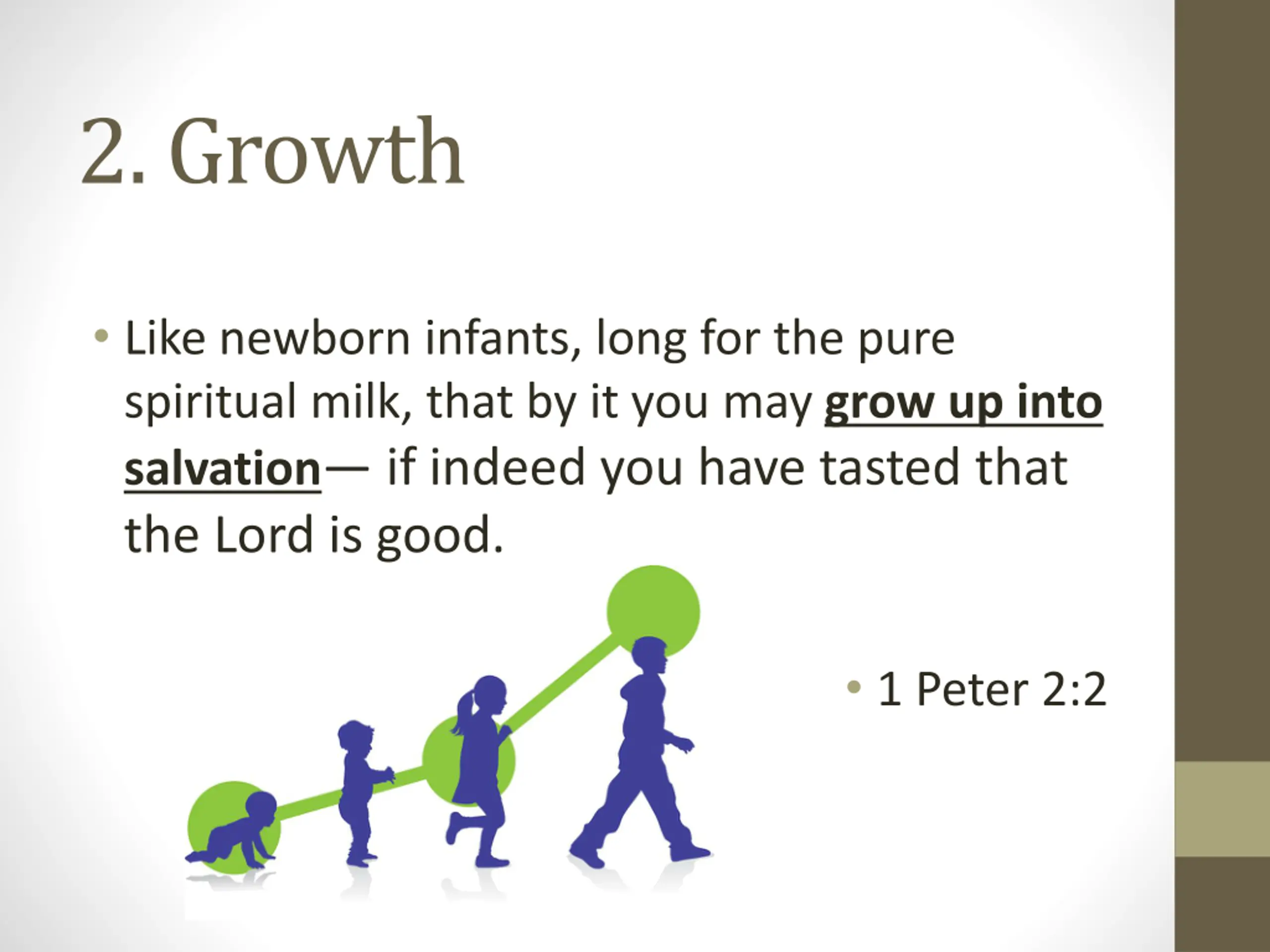 2. Growth

• Like newborn infants, long for the pure spiritual milk, that by it you may grow up into salvation— if indeed you have tasted that the Lord is good.

• 1 Peter 2:2